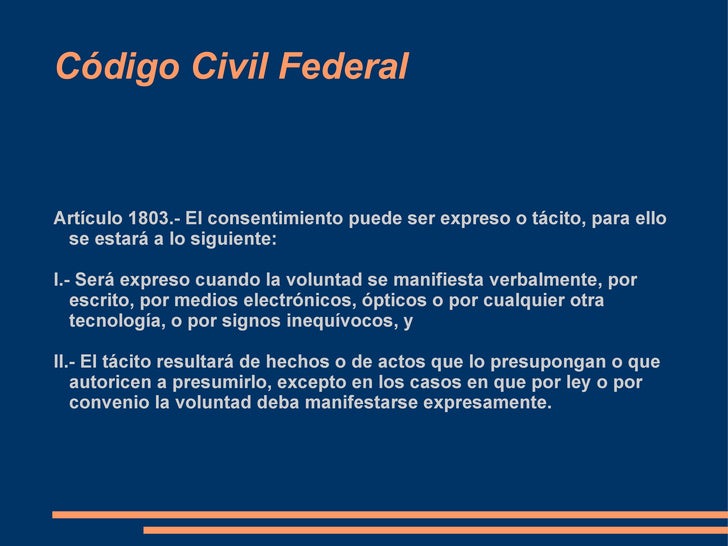 Código Civil Federal

Artículo 1803.- El consentimiento puede ser expreso o tácito, para ello se estará a lo siguiente:

I.- Será expreso cuando la voluntad se manifiesta verbalmente, por escrito, por medios electrónicos, ópticos o por cualquier otra tecnología, o por signos inequívocos, y

II.- El tácito resultará de hechos o de actos que lo presupongan o que autoricen a presumirlo, excepto en los casos en que por ley o por convenio la voluntad deba manifestarse expresamente.